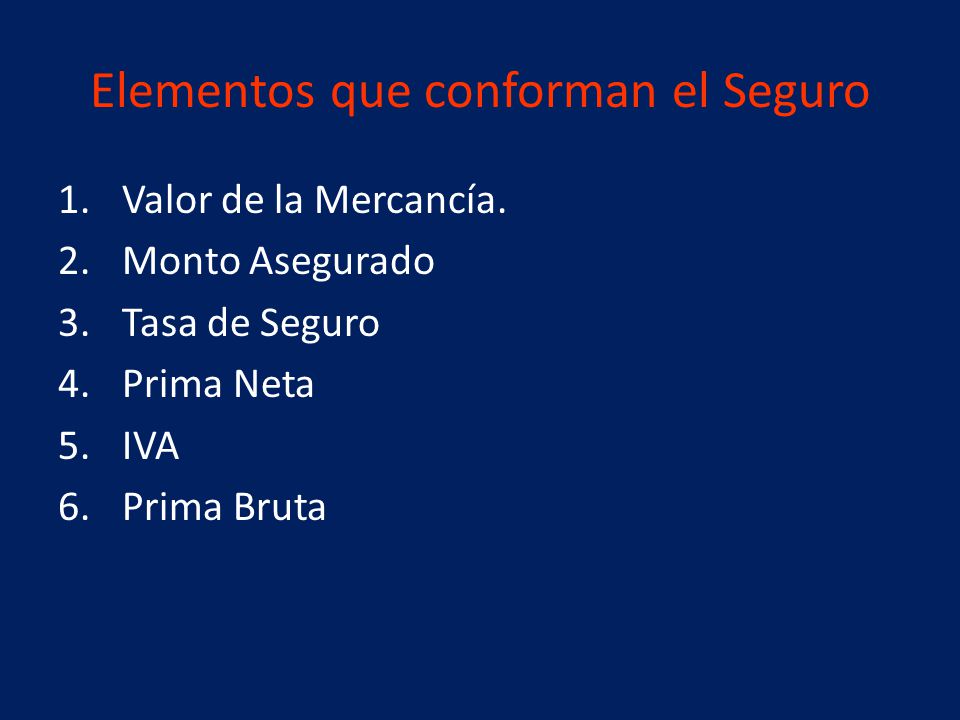 Elementos que conforman el Seguro

1. Valor de la Mercancía.
2. Monto Asegurado
3. Tasa de Seguro
4. Prima Neta
5. IVA
6. Prima Bruta